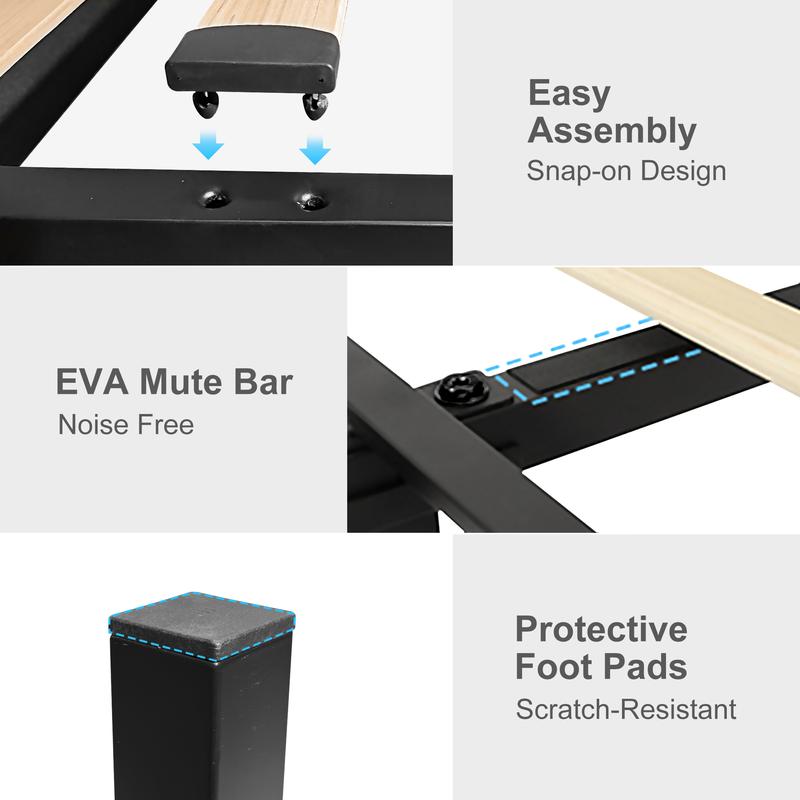 Easy Assembly
Snap-on Design

EVA Mute Bar
Noise Free

Protective Foot Pads
Scratch-Resistant